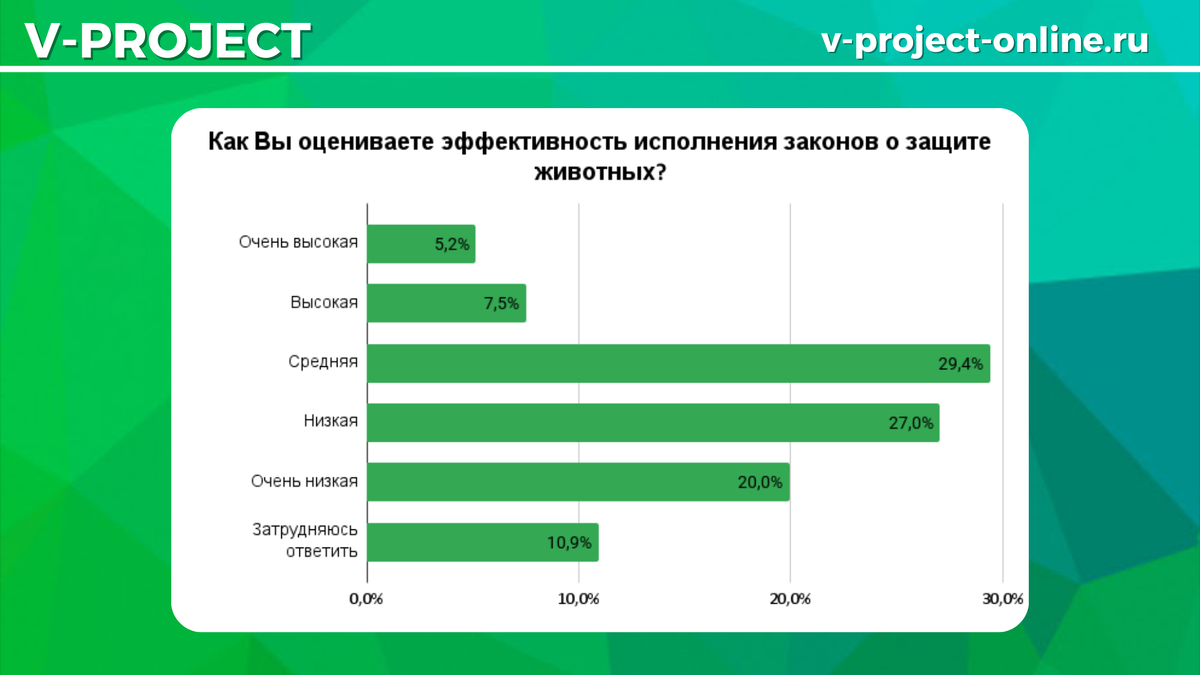 V-PROJECT

v-project-online.ru

Как Вы оцениваете эффективность исполнения законов о защите животных?

Очень высокая 5,2%

Высокая 7,5%

Средняя 29,4%

Низкая 27,0%

Очень низкая 20,0%

Затрудняюсь ответить 10,9%

0,0% 10,0% 20,0% 30,0%